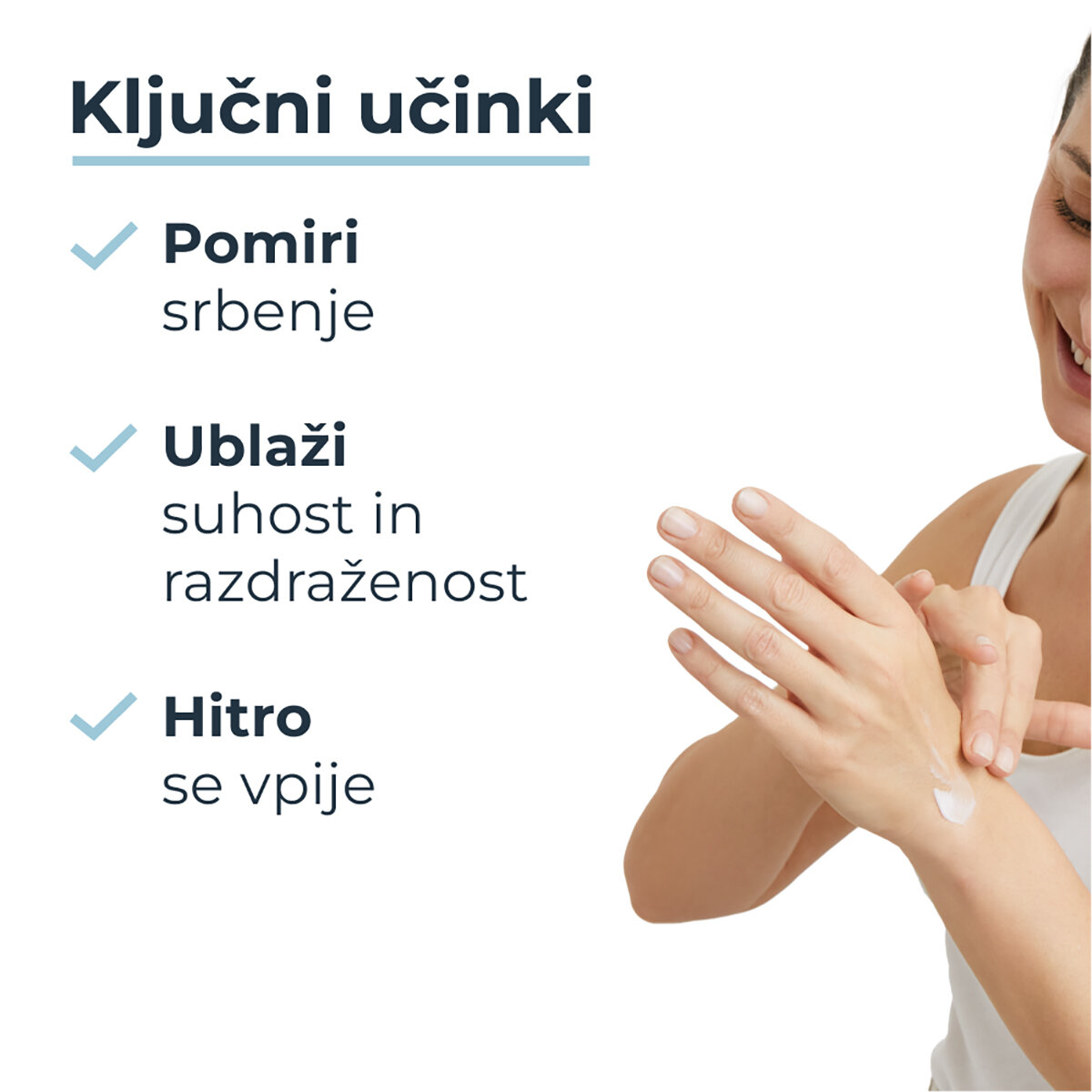 Ključni učinki

Pomiri
srbenje

Ublaži
suhost in razdraženost

Hitro
se vpije